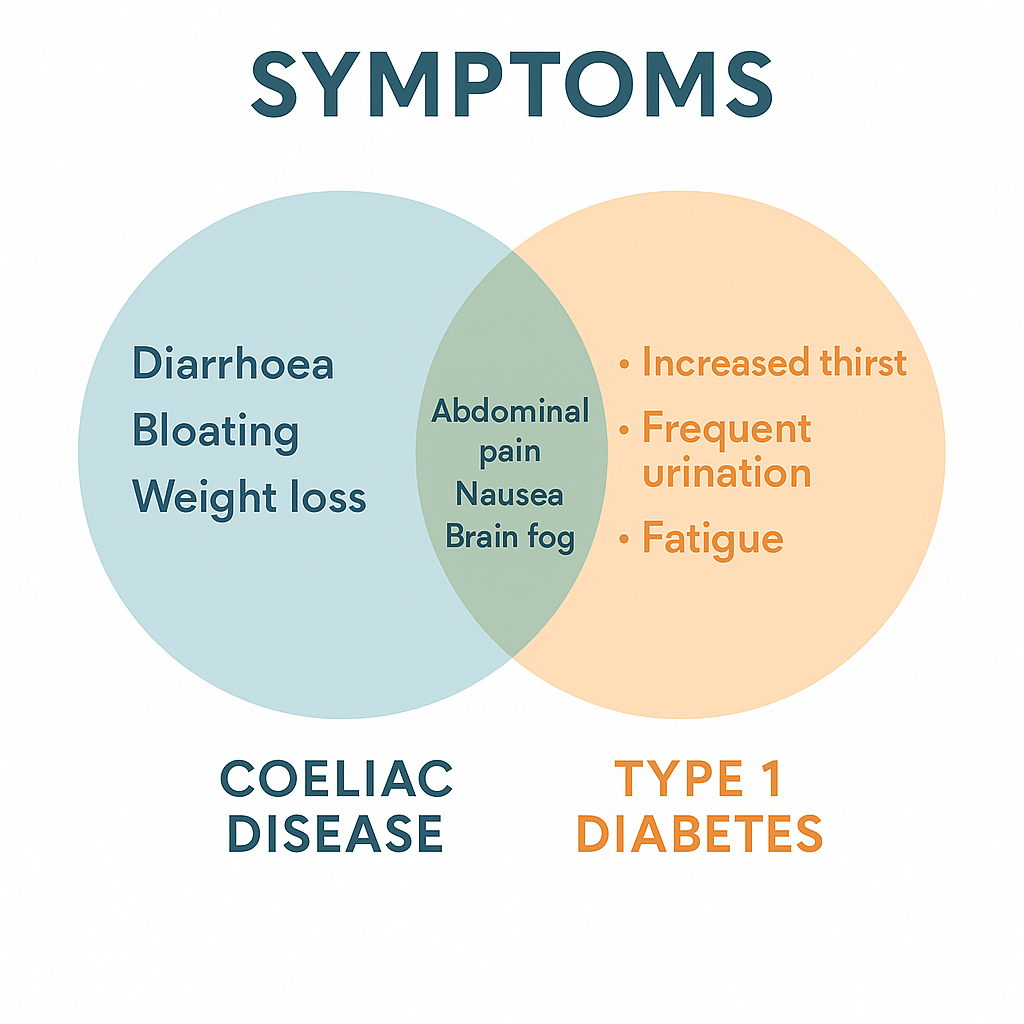 SYMPTOMS

Diarrhoea
Bloating
Weight loss

Abdominal pain
Nausea
Brain fog

• Increased thirst
• Frequent urination
• Fatigue

COELIAC DISEASE

TYPE 1 DIABETES